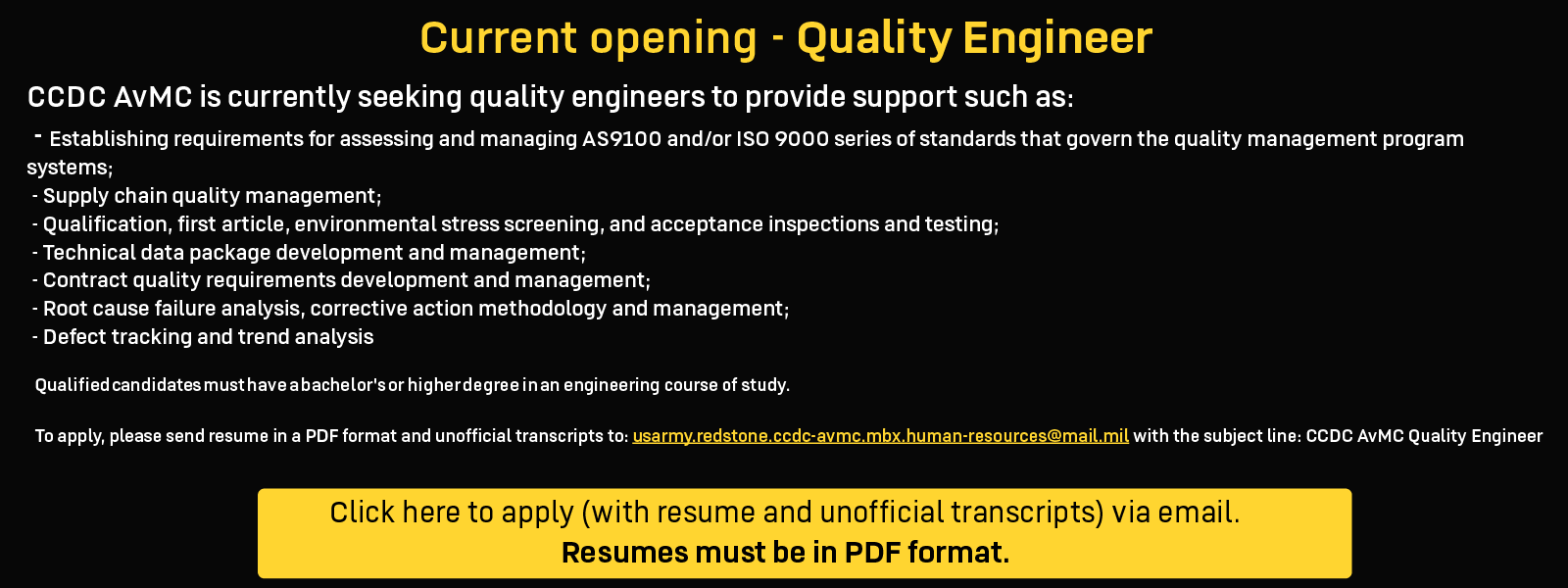 Current opening - Quality Engineer

CCDC AvMC is currently seeking quality engineers to provide support such as:

- Establishing requirements for assessing and managing AS9100 and/or ISO 9000 series of standards that govern the quality management program systems;
- Supply chain quality management;
- Qualification, first article, environmental stress screening, and acceptance inspections and testing;
- Technical data package development and management;
- Contract quality requirements development and management;
- Root cause failure analysis, corrective action methodology and management;
- Defect tracking and trend analysis

Qualified candidates must have a bachelor's or higher degree in an engineering course of study.

To apply, please send resume in a PDF format and unofficial transcripts to: usarmy.redstone.ccdc-avmc.mbx.human-resources@mail.mil with the subject line: CCDC AvMC Quality Engineer

Click here to apply (with resume and unofficial transcripts) via email.
Resumes must be in PDF format.